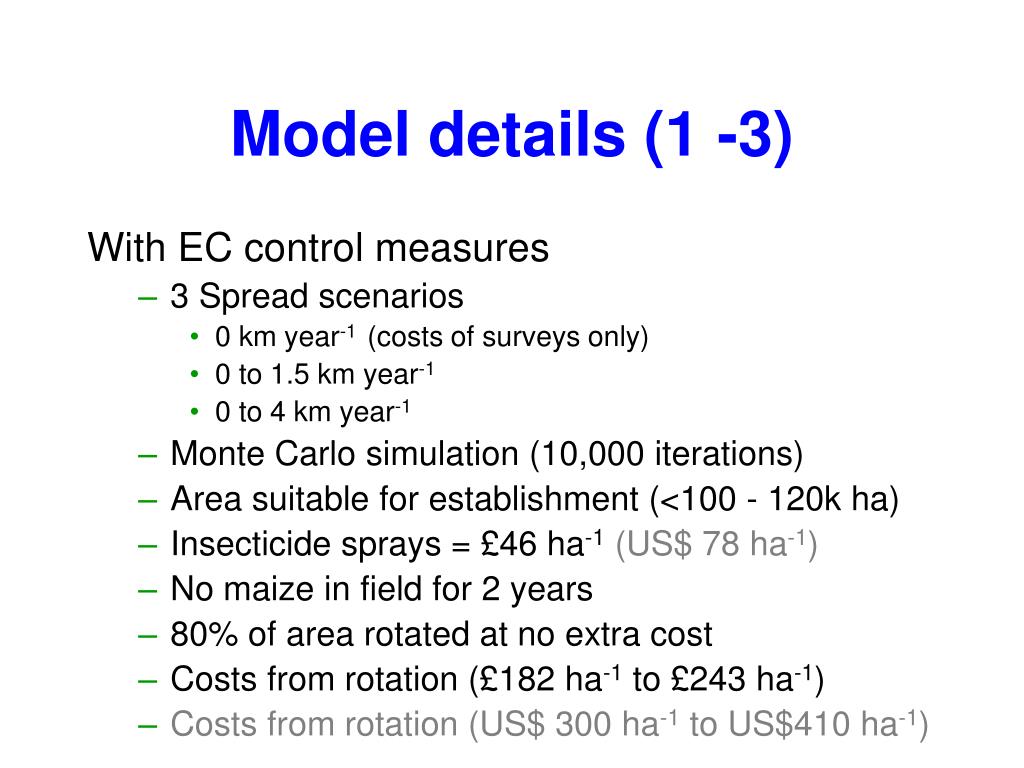 Model details (1 -3)

With EC control measures
– 3 Spread scenarios
• 0 km year$^{-1}$ (costs of surveys only)
• 0 to 1.5 km year$^{-1}$
• 0 to 4 km year$^{-1}$
– Monte Carlo simulation (10,000 iterations)
– Area suitable for establishment (<100 - 120k ha)
– Insecticide sprays = £46 ha$^{-1}$ (US$ 78 ha$^{-1}$)
– No maize in field for 2 years
– 80% of area rotated at no extra cost
– Costs from rotation (£182 ha$^{-1}$ to £243 ha$^{-1}$)
– Costs from rotation (US$ 300 ha$^{-1}$ to US$410 ha$^{-1}$)